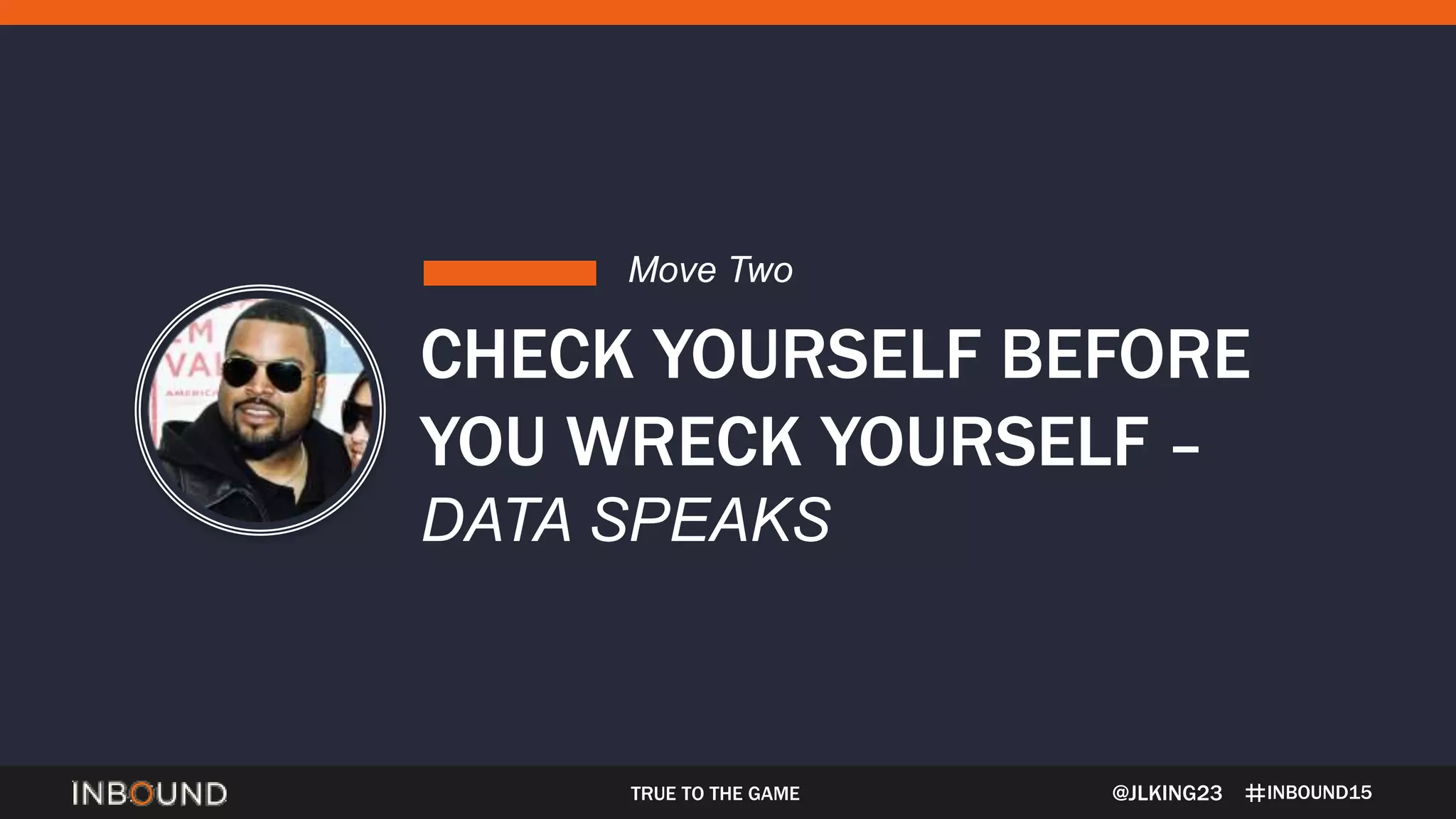 Move Two

CHECK YOURSELF BEFORE YOU WRECK YOURSELF – DATA SPEAKS

INBOUND    TRUE TO THE GAME    @JLKING23 #INBOUND15